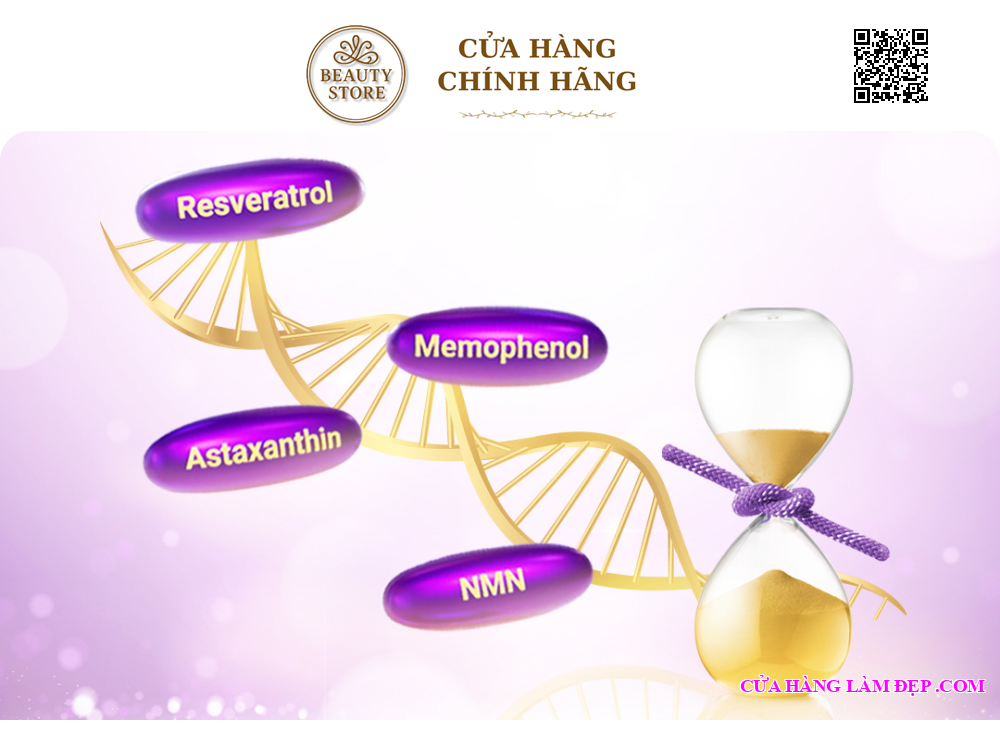 BEAUTY STORE

CỬA HÀNG
CHÍNH HÃNG

Resveratrol

Memophenol

Astaxanthin

NMN

CỬA HÀNG LÀM ĐẸP .COM